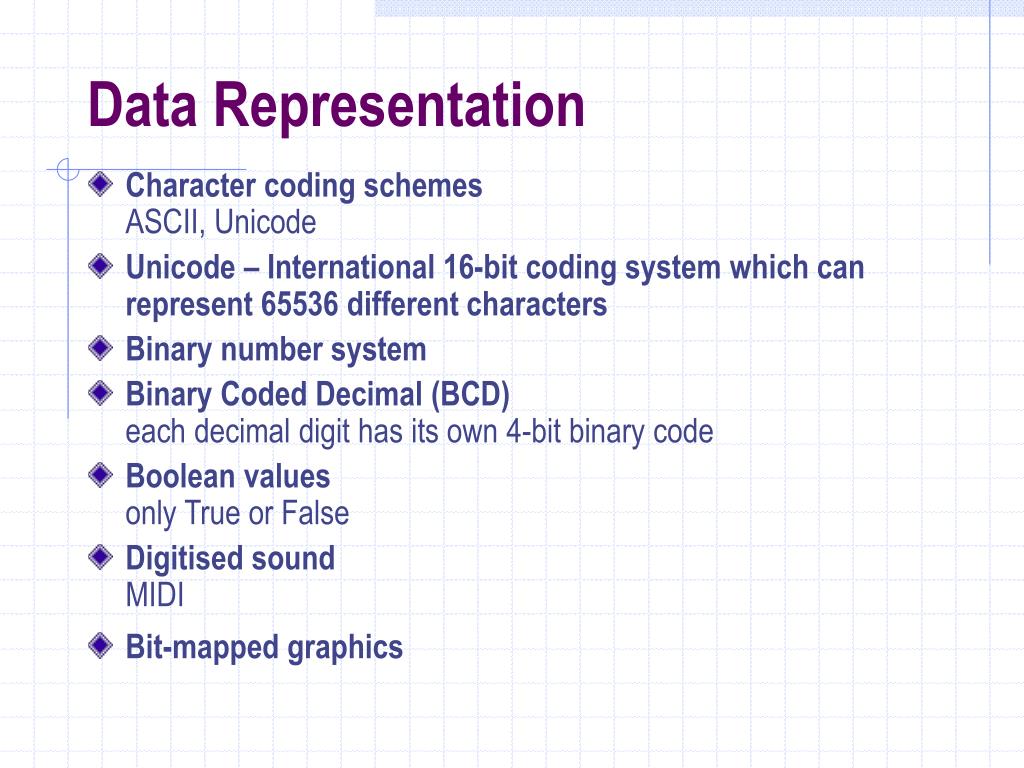 Data Representation

Character coding schemes
ASCII, Unicode

Unicode – International 16-bit coding system which can represent 65536 different characters

Binary number system

Binary Coded Decimal (BCD)
each decimal digit has its own 4-bit binary code

Boolean values
only True or False

Digitised sound
MIDI

Bit-mapped graphics